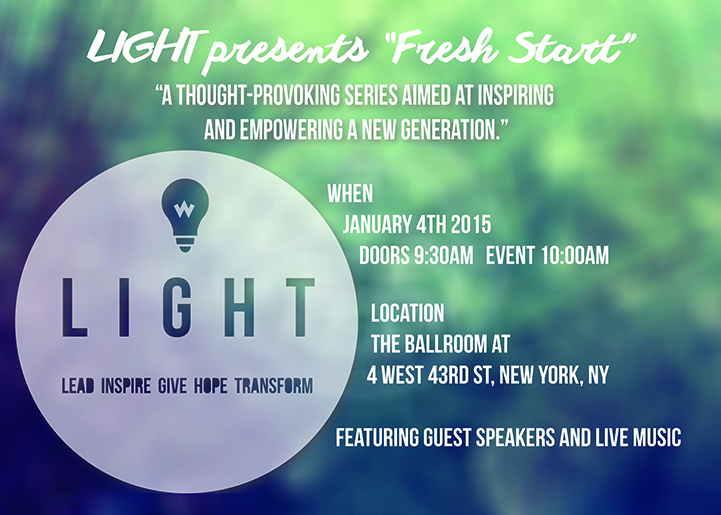 LIGHT presents "Fresh Start"

"A THOUGHT-PROVOKING SERIES AIMED AT INSPIRING AND EMPOWERING A NEW GENERATION."

W

LIGHT

LEAD INSPIRE GIVE HOPE TRANSFORM

WHEN
JANUARY 4TH 2015
DOORS 9:30AM EVENT 10:00AM

LOCATION
THE BALLROOM AT
4 WEST 43RD ST, NEW YORK, NY

FEATURING GUEST SPEAKERS AND LIVE MUSIC